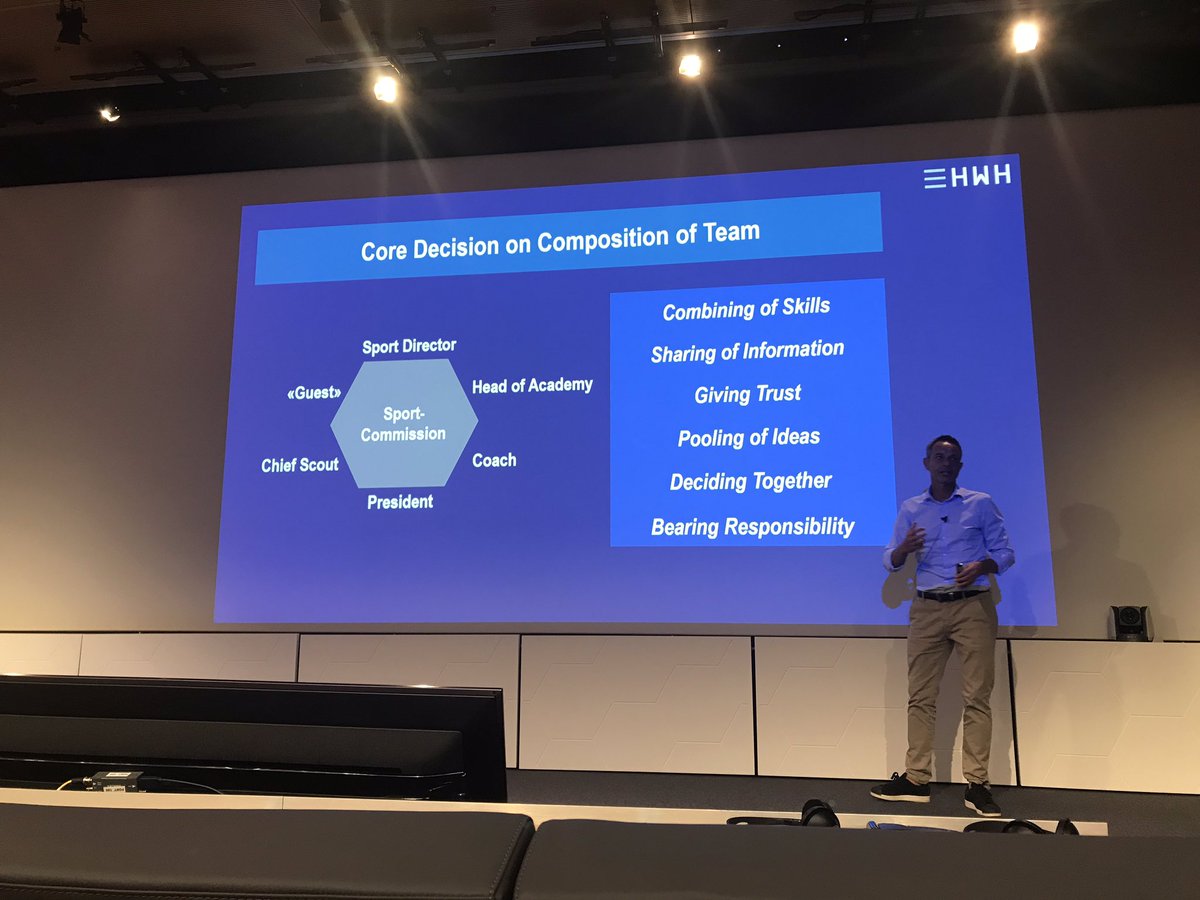 HWH

Core Decision on Composition of Team

Sport Director
«Guest»
Head of Academy
Sport-Commission
Chief Scout
Coach
President

Combining of Skills
Sharing of Information
Giving Trust
Pooling of Ideas
Deciding Together
Bearing Responsibility